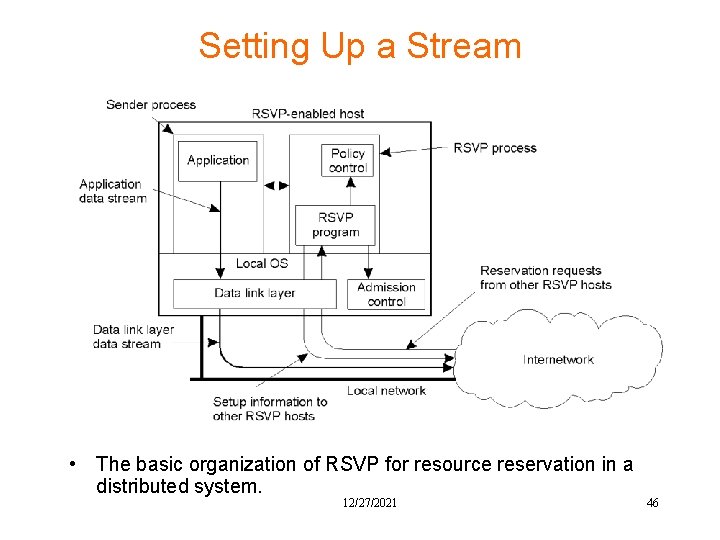 Setting Up a Stream

Sender process
RSVP-enabled host
Application
Policy control
RSVP process
Application data stream
RSVP program
Local OS
Data link layer
Admission control
Reservation requests from other RSVP hosts
Data link layer data stream
Internetwork
Local network
Setup information to other RSVP hosts

• The basic organization of RSVP for resource reservation in a distributed system.

12/27/2021

46